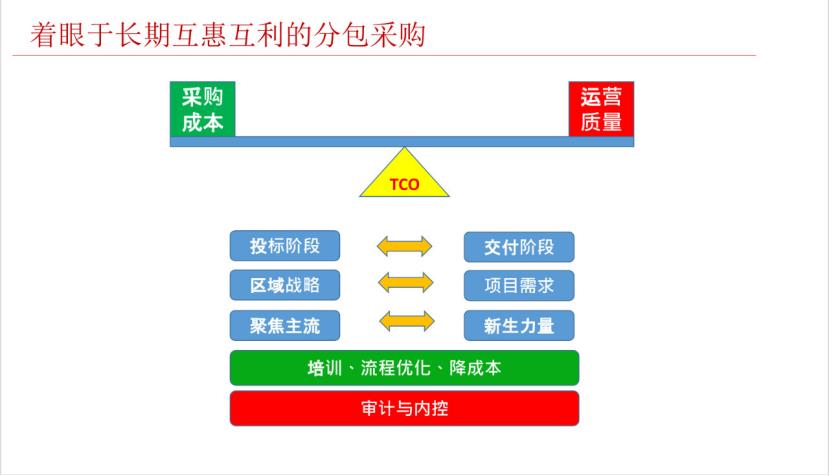 着眼于长期互惠互利的分包采购

采购成本

运营质量

TCO

投标阶段

交付阶段

区域战略

项目需求

聚焦主流

新生力量

培训、流程优化、降成本

审计与内控